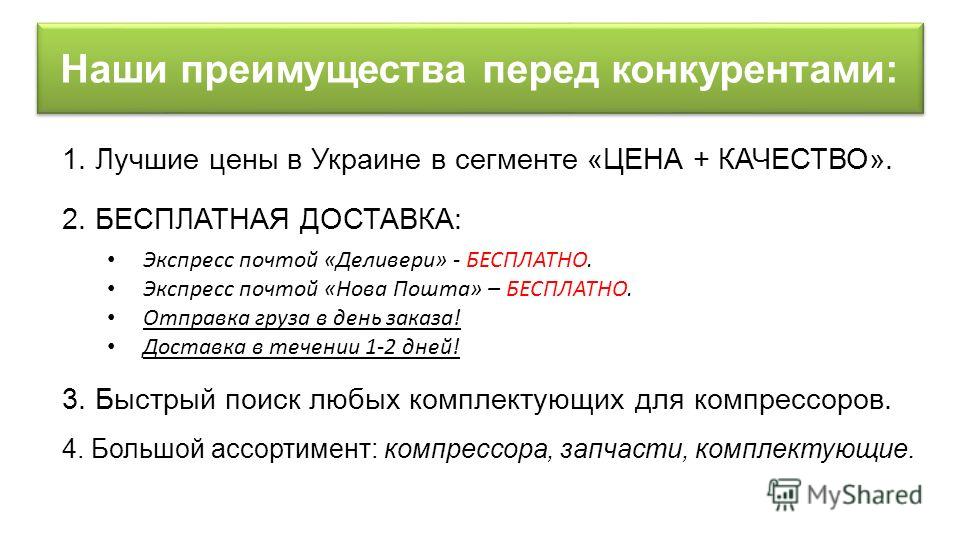 Наши преимущества перед конкурентами:

1. Лучшие цены в Украине в сегменте «ЦЕНА + КАЧЕСТВО».

2. БЕСПЛАТНАЯ ДОСТАВКА:

• Экспресс почтой «Деливери» - БЕСПЛАТНО.
• Экспресс почтой «Нова Пошта» – БЕСПЛАТНО.
• Отправка груза в день заказа!
• Доставка в течении 1-2 дней!

3. Быстрый поиск любых комплектующих для компрессоров.

4. Большой ассортимент: компрессора, запчасти, комплектующие.

MyShared